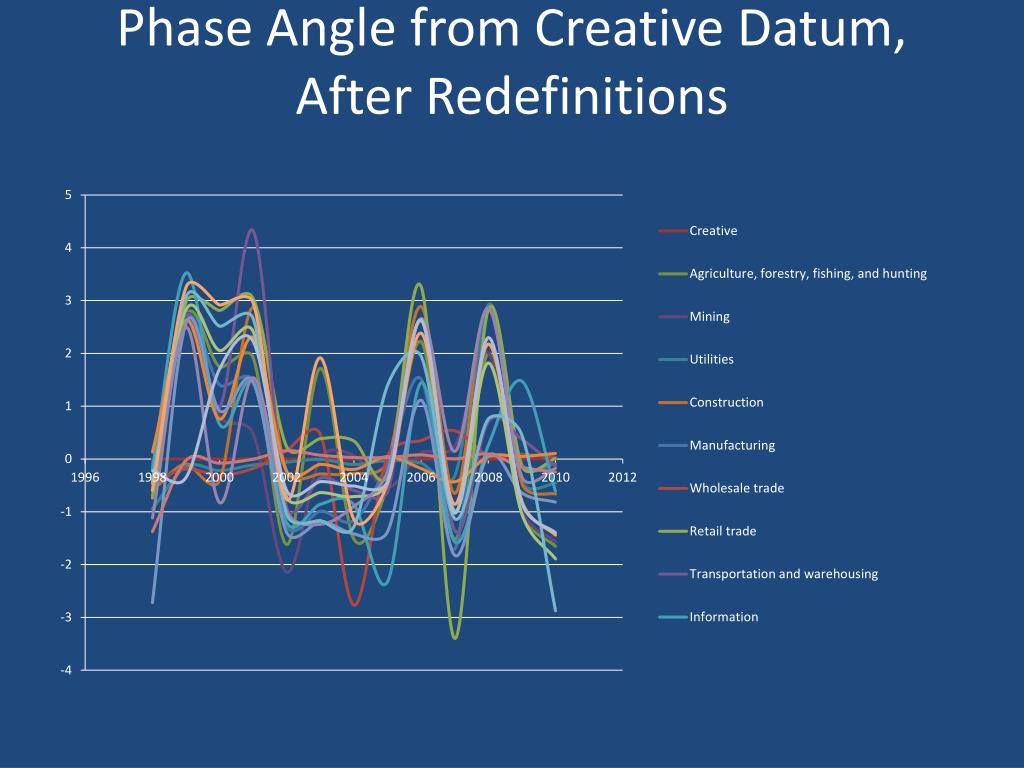 Phase Angle from Creative Datum, After Redefinitions

5
4
3
2
1
0
-1
-2
-3
-4

1996
1998
2000
2002
2004
2006
2008
2010
2012

Creative
Agriculture, forestry, fishing, and hunting
Mining
Utilities
Construction
Manufacturing
Wholesale trade
Retail trade
Transportation and warehousing
Information